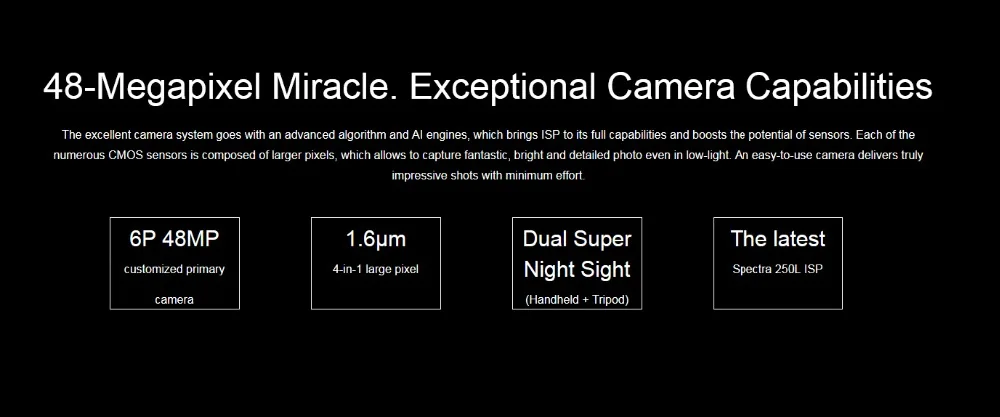 48-Megapixel Miracle. Exceptional Camera Capabilities

The excellent camera system goes with an advanced algorithm and AI engines, which brings ISP to its full capabilities and boosts the potential of sensors. Each of the numerous CMOS sensors is composed of larger pixels, which allows to capture fantastic, bright and detailed photo even in low-light. An easy-to-use camera delivers truly impressive shots with minimum effort.

6P 48MP
customized primary camera

1.6μm
4-in-1 large pixel

Dual Super Night Sight
(Handheld + Tripod)

The latest
Spectra 250L ISP